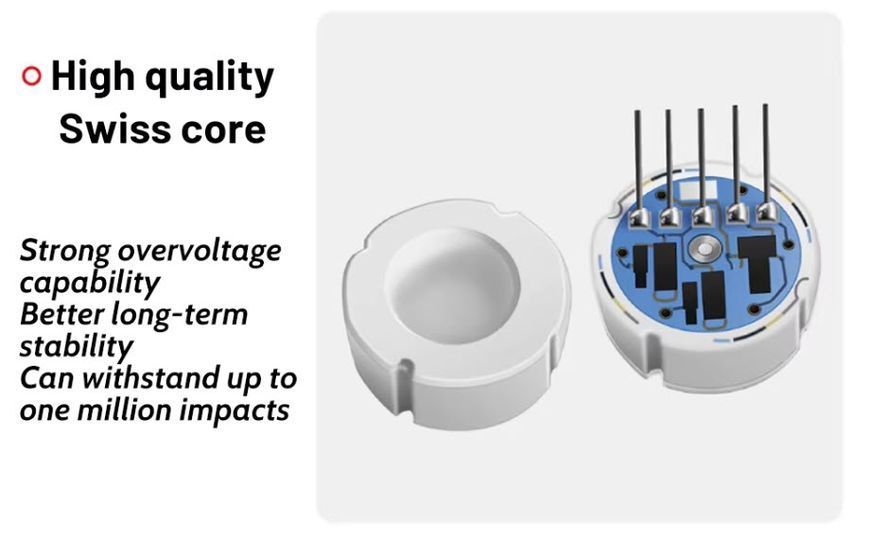 High quality Swiss core

Strong overvoltage capability
Better long-term stability
Can withstand up to one million impacts